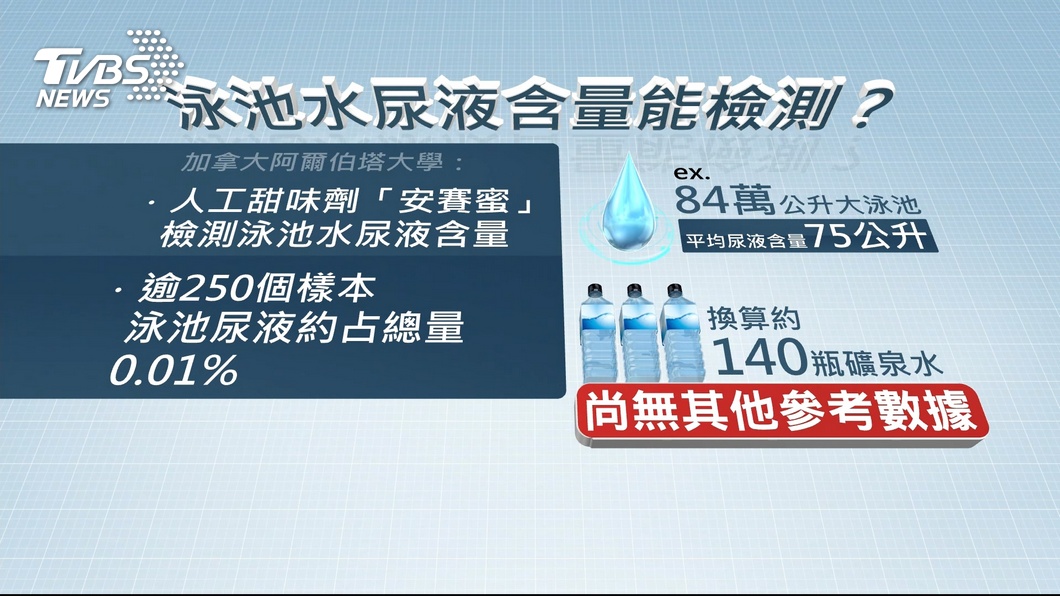 TVBS NEWS

泳池水尿液含量能檢測？

加拿大阿爾伯塔大學：

· 人工甜味劑「安賽蜜」檢測泳池水尿液含量

· 逾250個樣本 泳池尿液約占總量 0.01%

ex.
84萬公升大泳池
平均尿液含量75公升

換算約
140瓶礦泉水

尚無其他參考數據